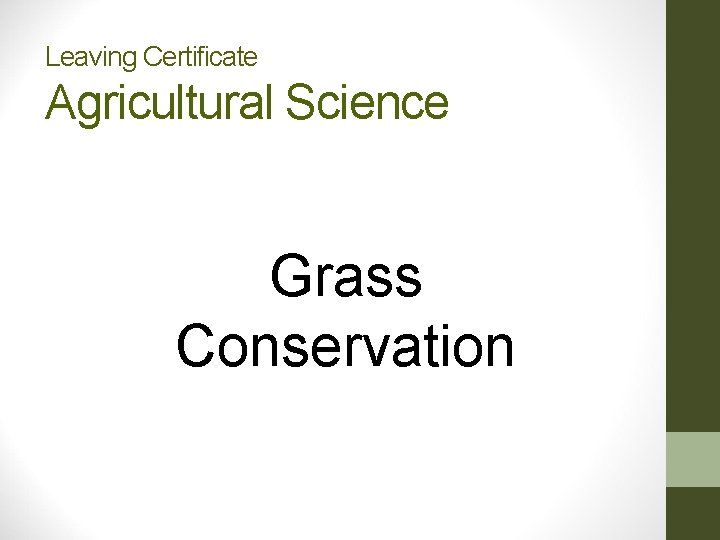 Leaving Certificate
Agricultural Science

Grass Conservation